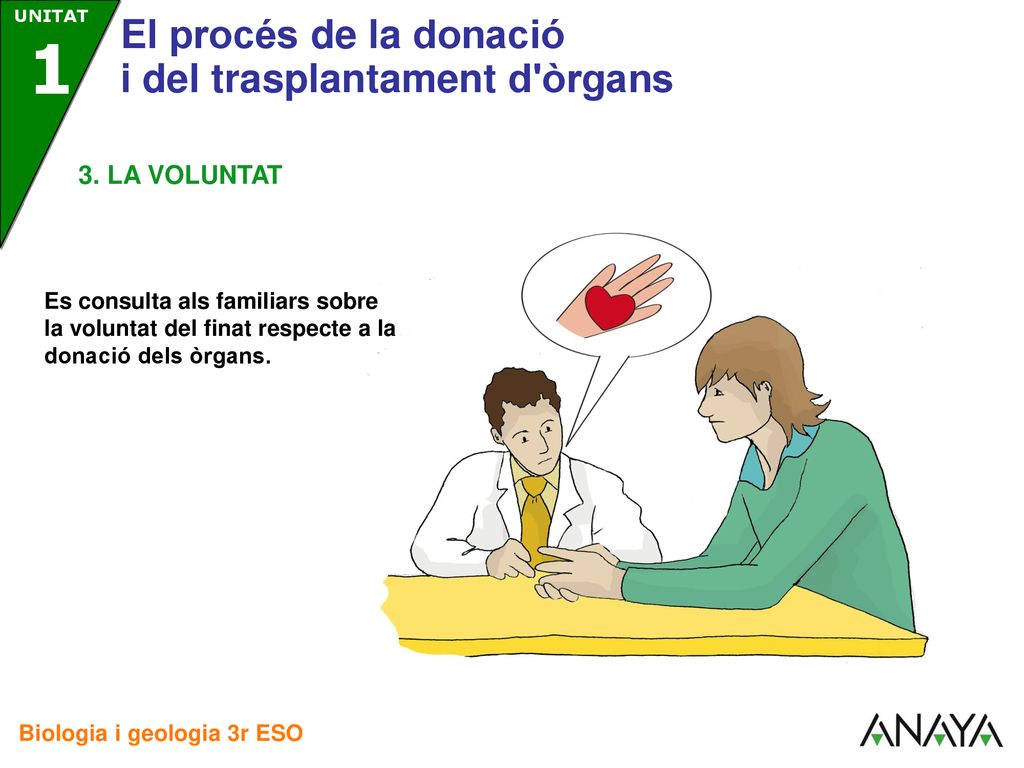 UNITAT
1
El procés de la donació i del trasplantament d'òrgans

3. LA VOLUNTAT

Es consulta als familiars sobre la voluntat del finat respecte a la donació dels òrgans.

Biologia i geologia 3r ESO

ANAYA